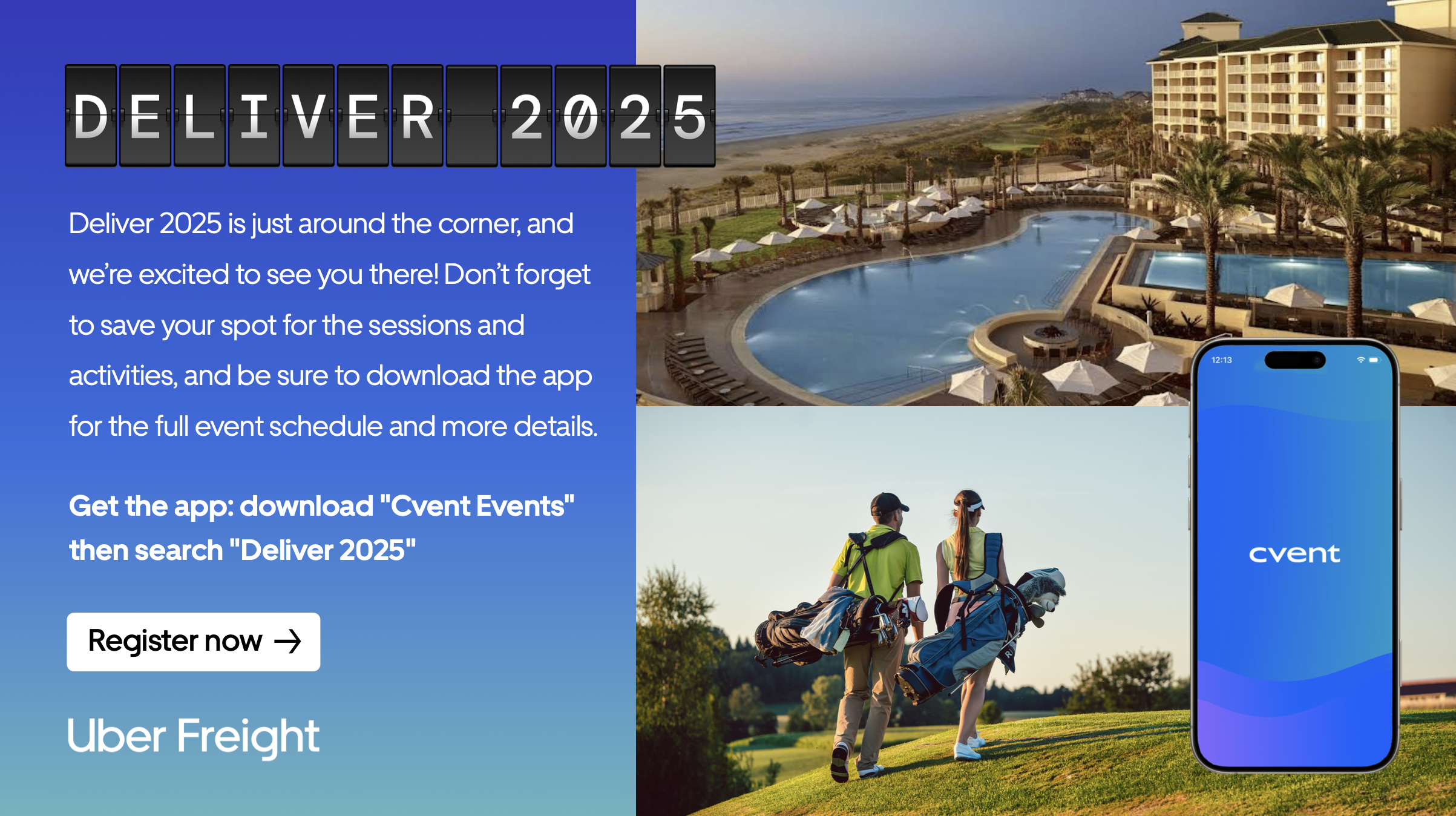 DELIVER 2025

Deliver 2025 is just around the corner, and we're excited to see you there! Don't forget to save your spot for the sessions and activities, and be sure to download the app for the full event schedule and more details.

Get the app: download "Cvent Events" then search "Deliver 2025"

Register now →

Uber Freight

12:13

cvent